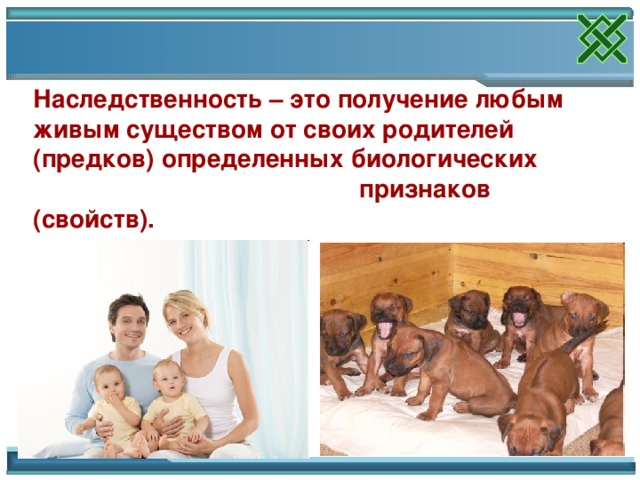 Наследственность – это получение любым живым существом от своих родителей (предков) определенных биологических признаков (свойств).